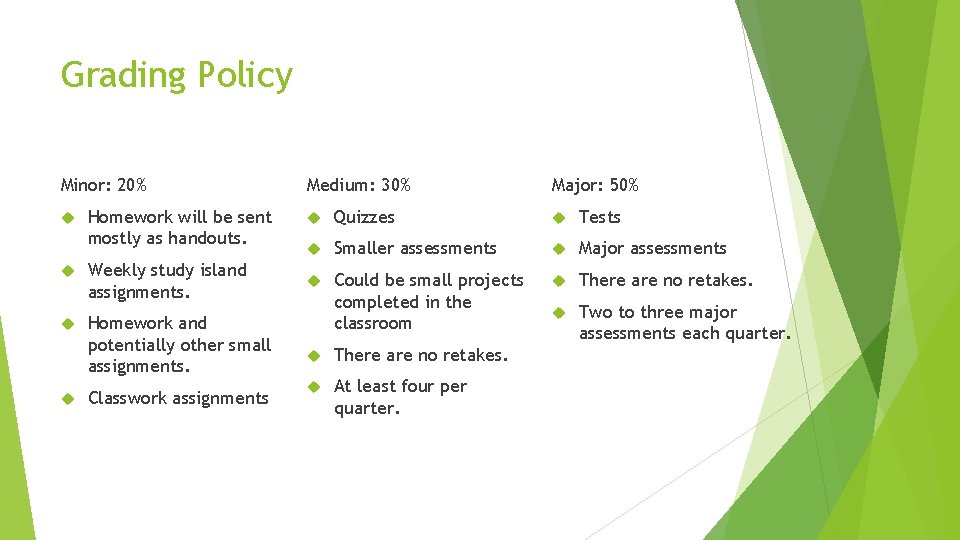 Grading Policy

Minor: 20%

Homework will be sent mostly as handouts.

Weekly study island assignments.

Homework and potentially other small assignments.

Classwork assignments

Medium: 30%

Quizzes

Smaller assessments

Could be small projects completed in the classroom

There are no retakes.

At least four per quarter.

Major: 50%

Tests

Major assessments

There are no retakes.

Two to three major assessments each quarter.